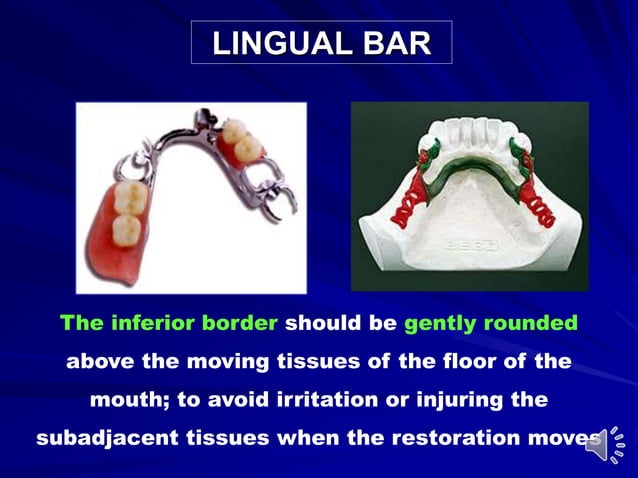 LINGUAL BAR

The inferior border should be gently rounded above the moving tissues of the floor of the mouth; to avoid irritation or injuring the subadjacent tissues when the restoration moves